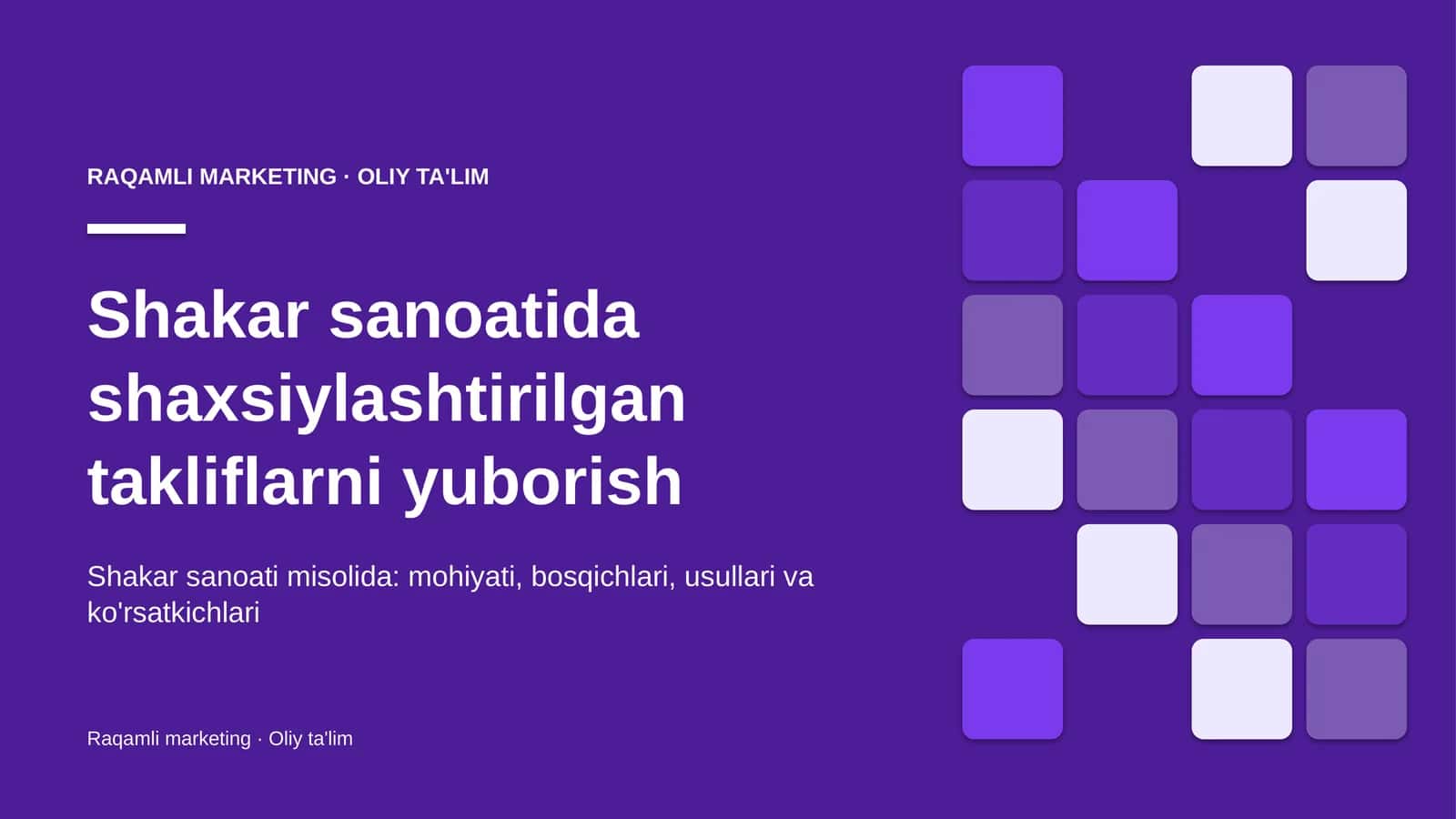 RAQAMLI MARKETING · OLIY TA'LIM

Shakar sanoatida shaxsiylashtirilgan takliflarni yuborish

Shakar sanoati misolida: mohiyati, bosqichlari, usullari va ko'rsatkichlari

Raqamli marketing · Oliy ta'lim